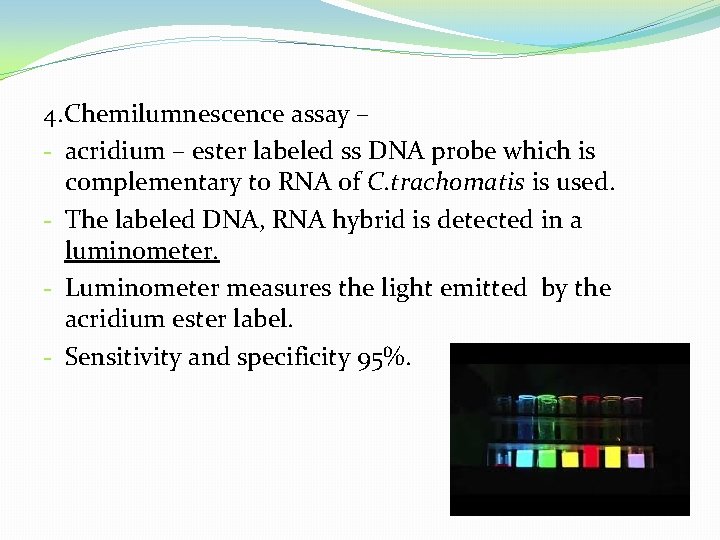 4.Chemilumnescence assay –

- acridium – ester labeled ss DNA probe which is complementary to RNA of C.trachomatis is used.
- The labeled DNA, RNA hybrid is detected in a luminometer.
- Luminometer measures the light emitted by the acridium ester label.
- Sensitivity and specificity 95%.